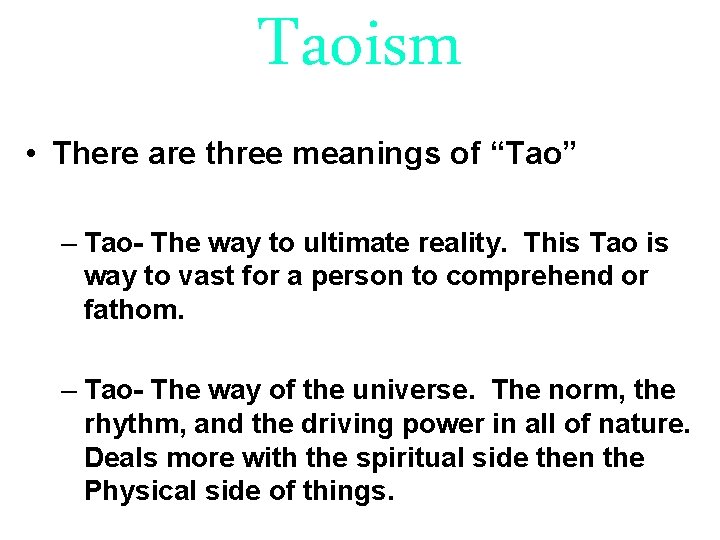 Taoism

• There are three meanings of “Tao”

– Tao- The way to ultimate reality. This Tao is way to vast for a person to comprehend or fathom.

– Tao- The way of the universe. The norm, the rhythm, and the driving power in all of nature. Deals more with the spiritual side then the Physical side of things.